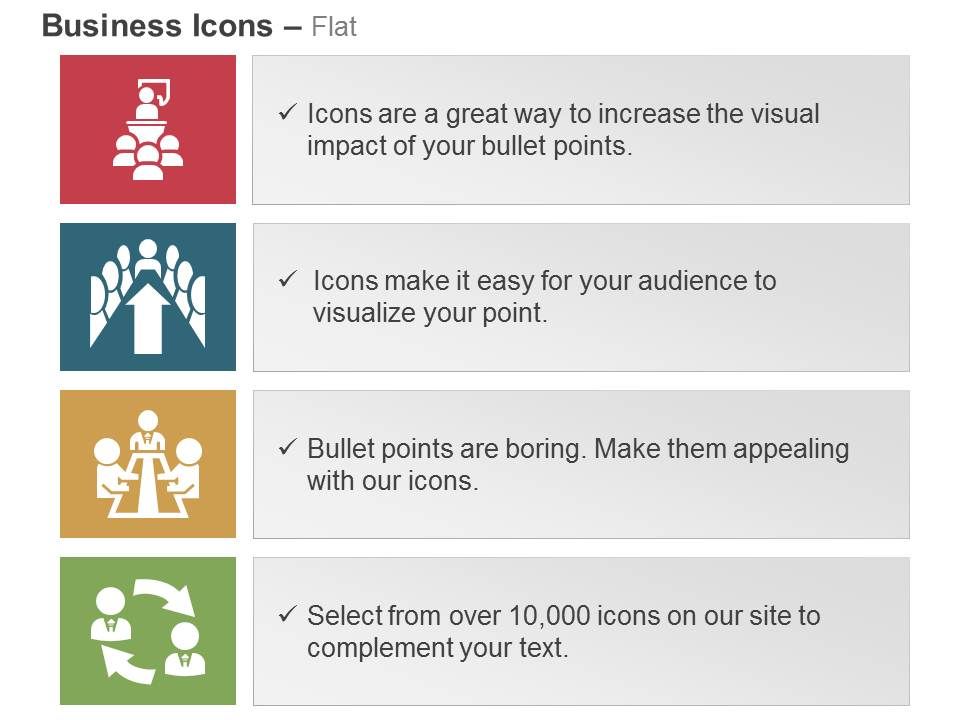 Business Icons – Flat

✓ Icons are a great way to increase the visual impact of your bullet points.

✓ Icons make it easy for your audience to visualize your point.

✓ Bullet points are boring. Make them appealing with our icons.

✓ Select from over 10,000 icons on our site to complement your text.